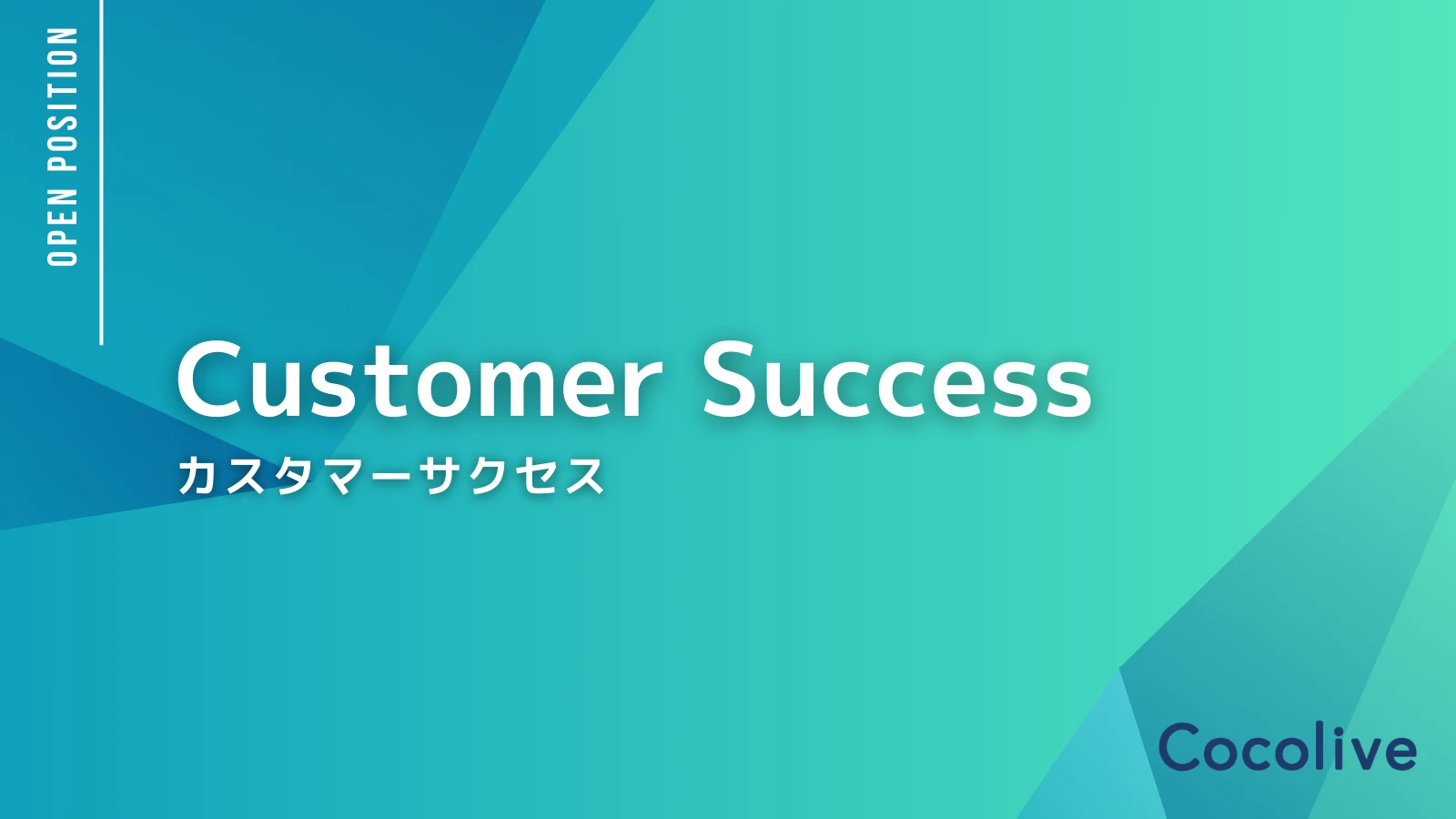 OPEN POSITION

Customer Success
カスタマーサクセス

Cocolive